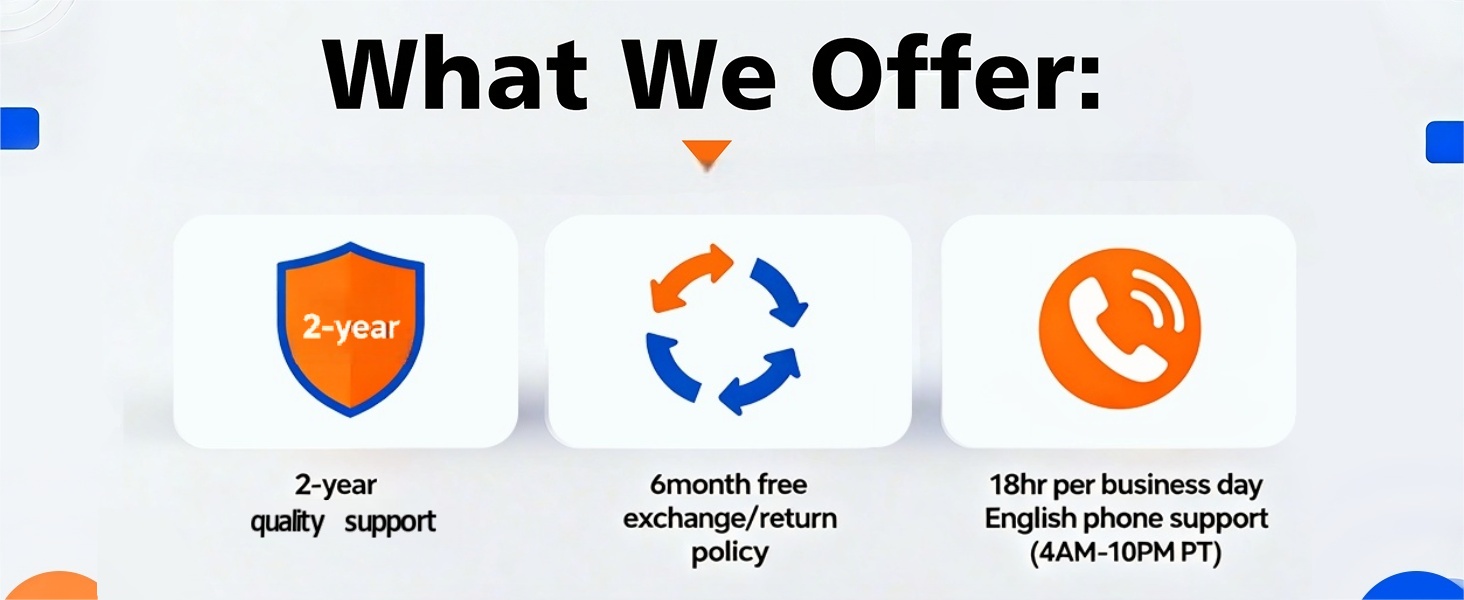 What We Offer:

2-year

2-year
quality support

6month free
exchange/return
policy

18hr per business day
English phone support
(4AM-10PM PT)